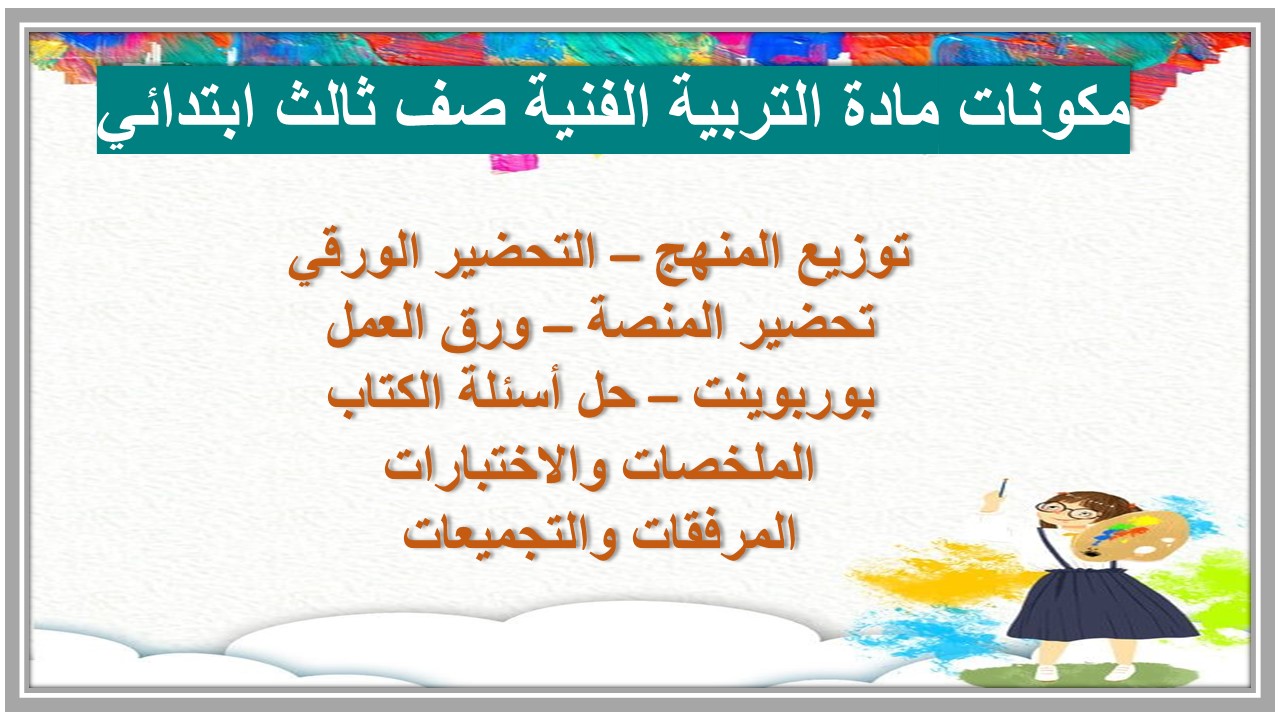 مكونات مادة التربية الفنية صف ثالث ابتدائي

توزيع المنهج – التحضير الورقي
تحضير المنصة – ورق العمل
بوربوينت – حل أسئلة الكتاب
الملخصات والاختبارات
المرفقات والتجميعات